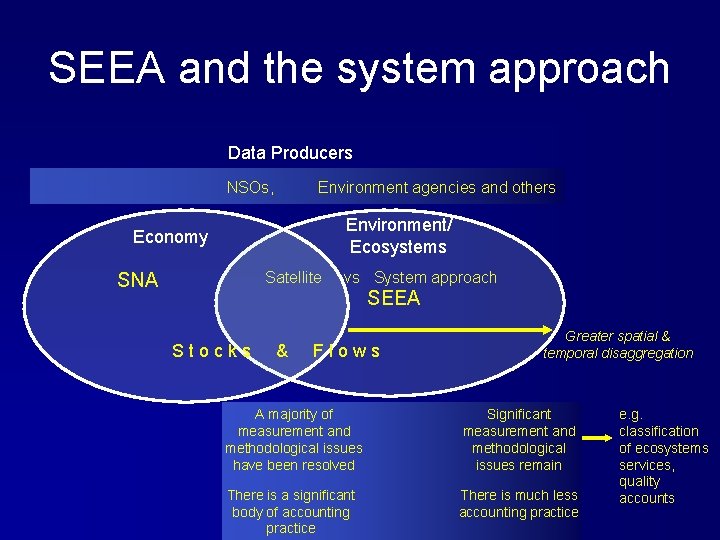 SEEA and the system approach

Data Producers

NSOs, Environment agencies and others

Economy

Environment/ Ecosystems

SNA

Satellite vs System approach

SEEA

Stocks & Flows

Greater spatial & temporal disaggregation

A majority of measurement and methodological issues have been resolved

There is a significant body of accounting practice

Significant measurement and methodological issues remain

There is much less accounting practice

e.g. classification of ecosystems services, quality accounts